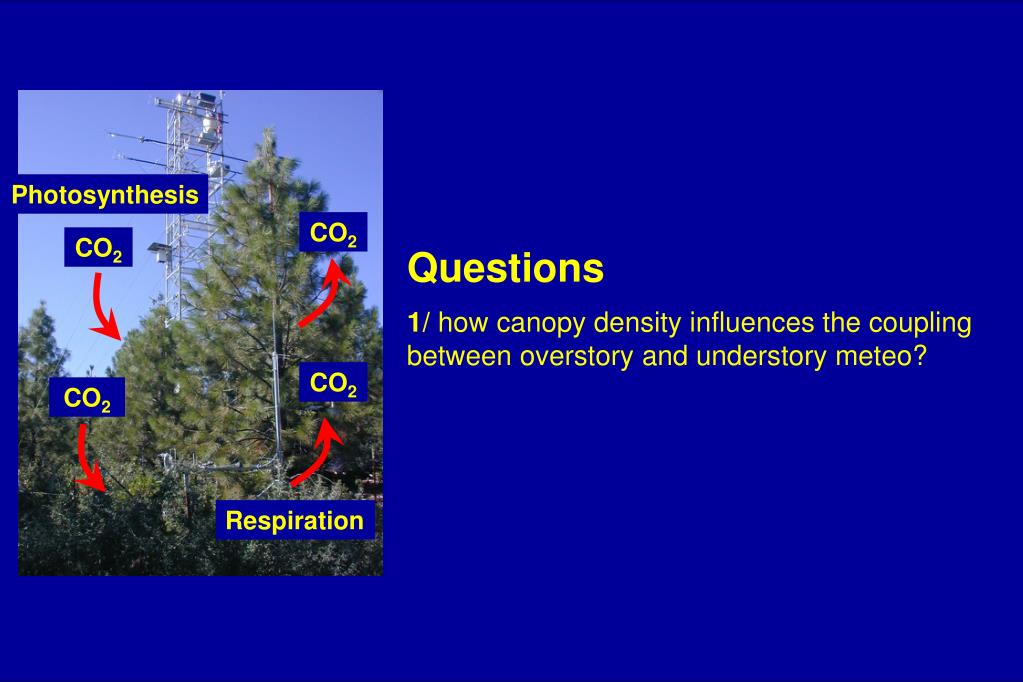 Photosynthesis

$CO_2$

$CO_2$

$CO_2$

$CO_2$

Respiration

Questions

1/ how canopy density influences the coupling between overstory and understory meteo?